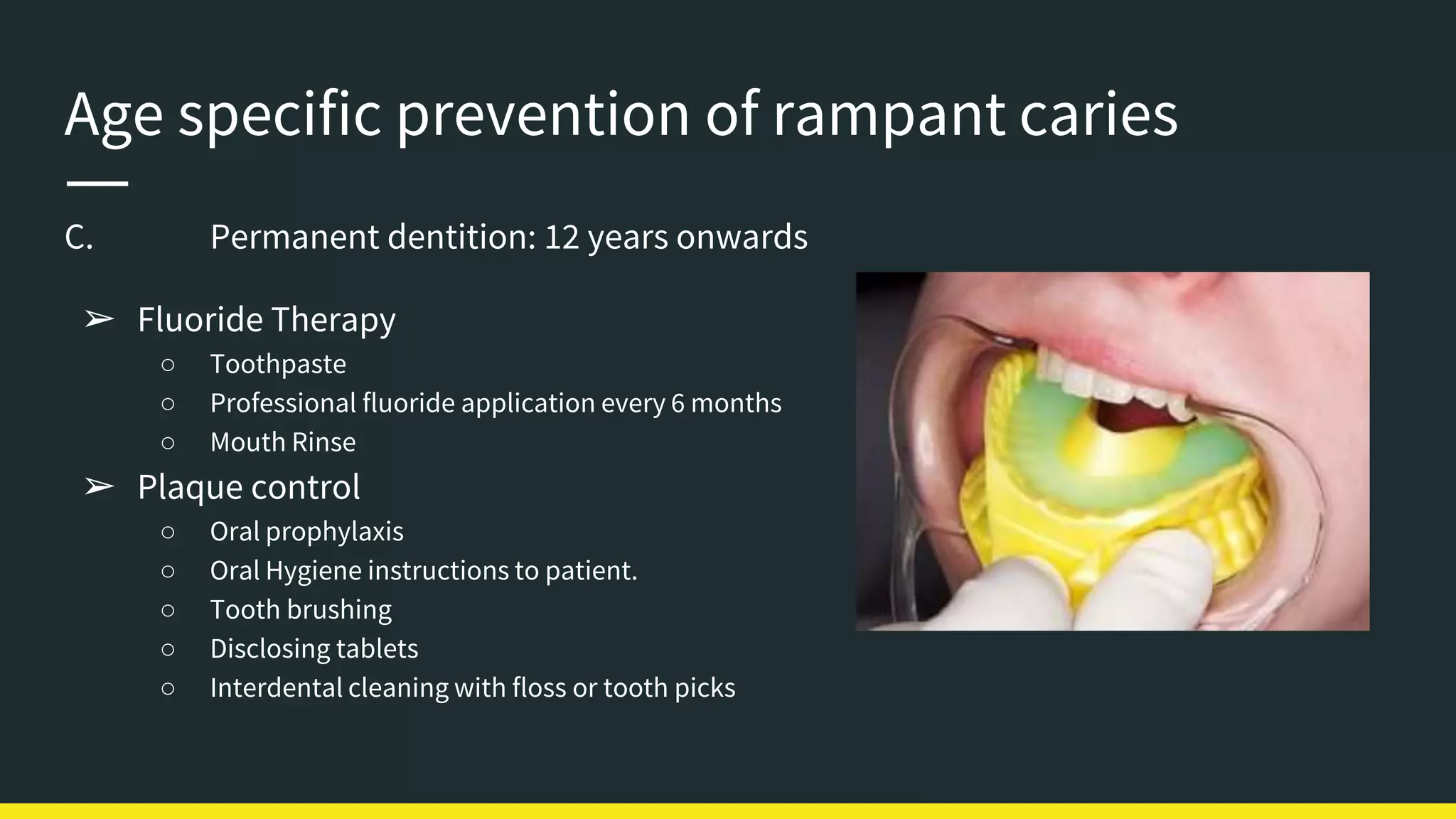 Age specific prevention of rampant caries

C. Permanent dentition: 12 years onwards

➢ Fluoride Therapy
○ Toothpaste
○ Professional fluoride application every 6 months
○ Mouth Rinse
➢ Plaque control
○ Oral prophylaxis
○ Oral Hygiene instructions to patient.
○ Tooth brushing
○ Disclosing tablets
○ Interdental cleaning with floss or tooth picks